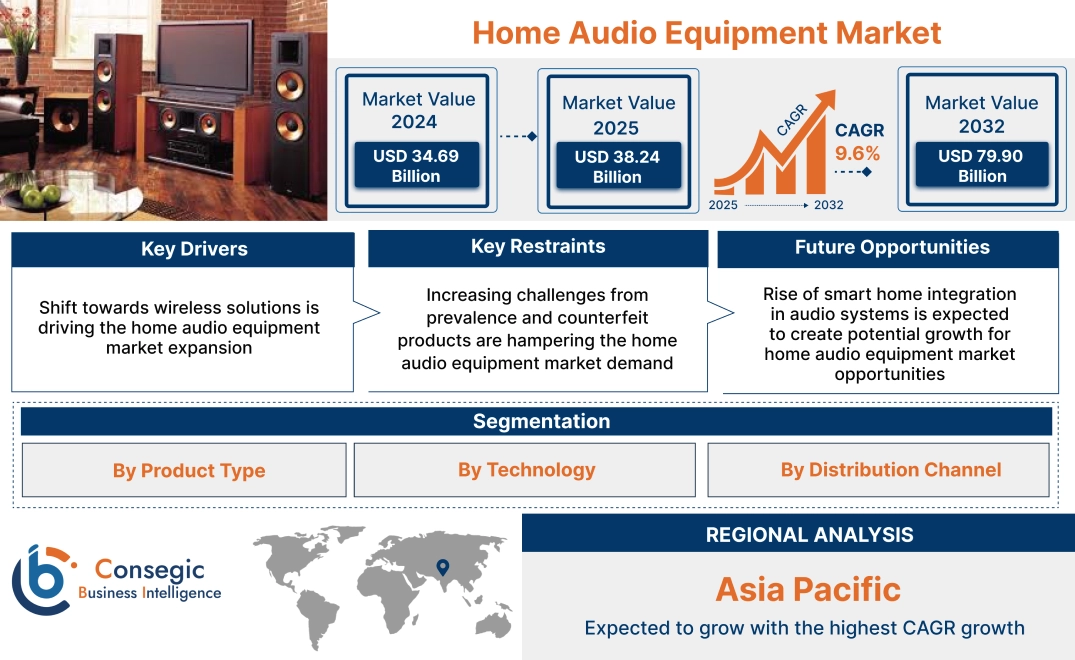 Home Audio Equipment Market

Market Value 2024
USD 34.69 Billion

Market Value 2025
USD 38.24 Billion

CAGR
CAGR 9.6%
2025 2032

Market Value 2032
USD 79.90 Billion

Key Drivers
Shift towards wireless solutions is driving the home audio equipment market expansion

Key Restraints
Increasing challenges from prevalence and counterfeit products are hampering the home audio equipment market demand

Future Opportunities
Rise of smart home integration in audio systems is expected to create potential growth for home audio equipment market opportunities

Segmentation
By Product Type
By Technology
By Distribution Channel

Consegic Business Intelligence

REGIONAL ANALYSIS
Asia Pacific
Expected to grow with the highest CAGR growth